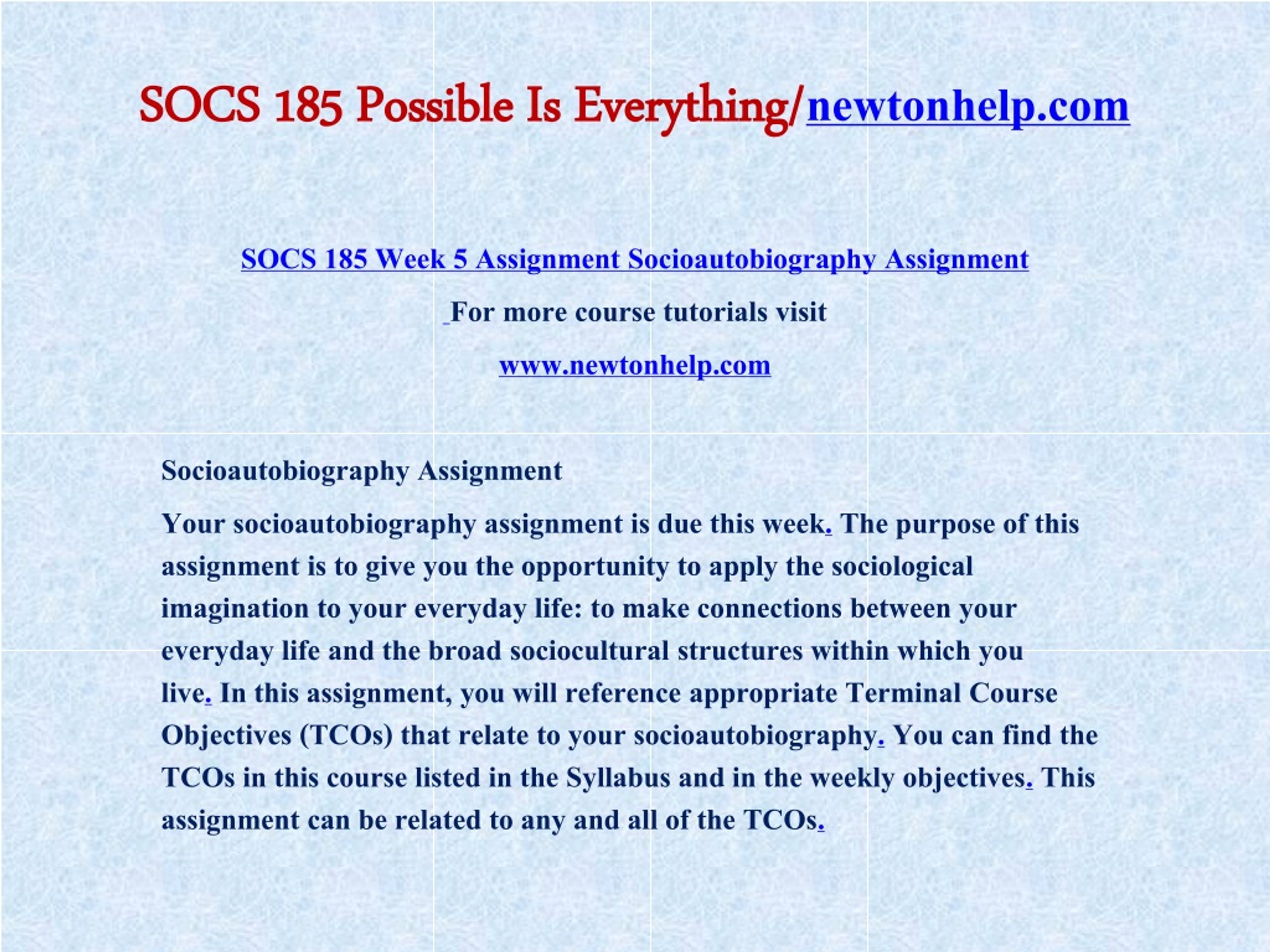 SOCS 185 Possible Is Everything/newtonhelp.com

SOCS 185 Week 5 Assignment Socioautobiography Assignment

For more course tutorials visit

www.newtonhelp.com

Socioautobiography Assignment

Your socioautobiography assignment is due this week. The purpose of this assignment is to give you the opportunity to apply the sociological imagination to your everyday life: to make connections between your everyday life and the broad sociocultural structures within which you live. In this assignment, you will reference appropriate Terminal Course Objectives (TCOs) that relate to your socioautobiography. You can find the TCOs in this course listed in the Syllabus and in the weekly objectives. This assignment can be related to any and all of the TCOs.